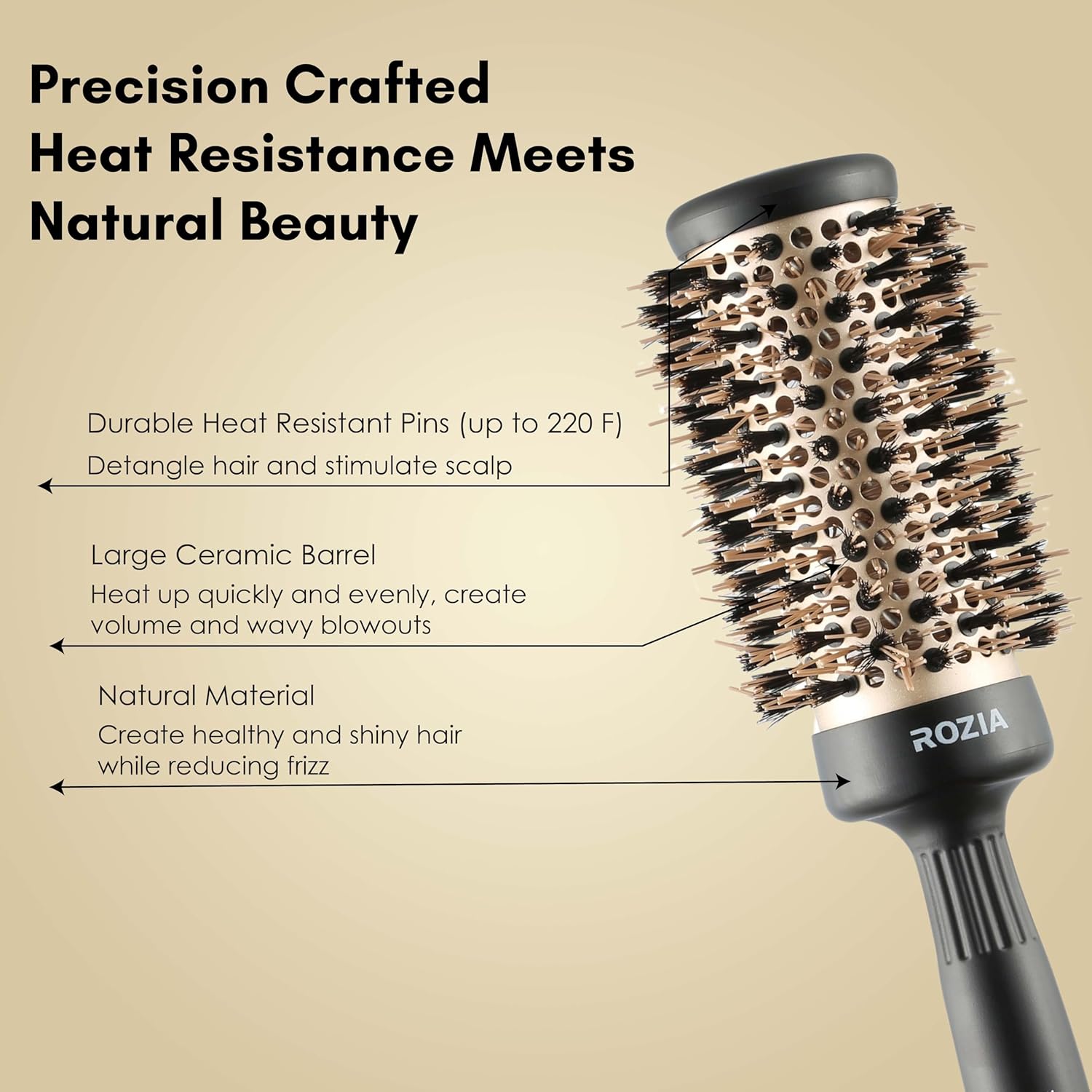 Precision Crafted Heat Resistance Meets Natural Beauty

Durable Heat Resistant Pins (up to 220 F)
Detangle hair and stimulate scalp

Large Ceramic Barrel
Heat up quickly and evenly, create volume and wavy blowouts

Natural Material
Create healthy and shiny hair while reducing frizz

ROZIA